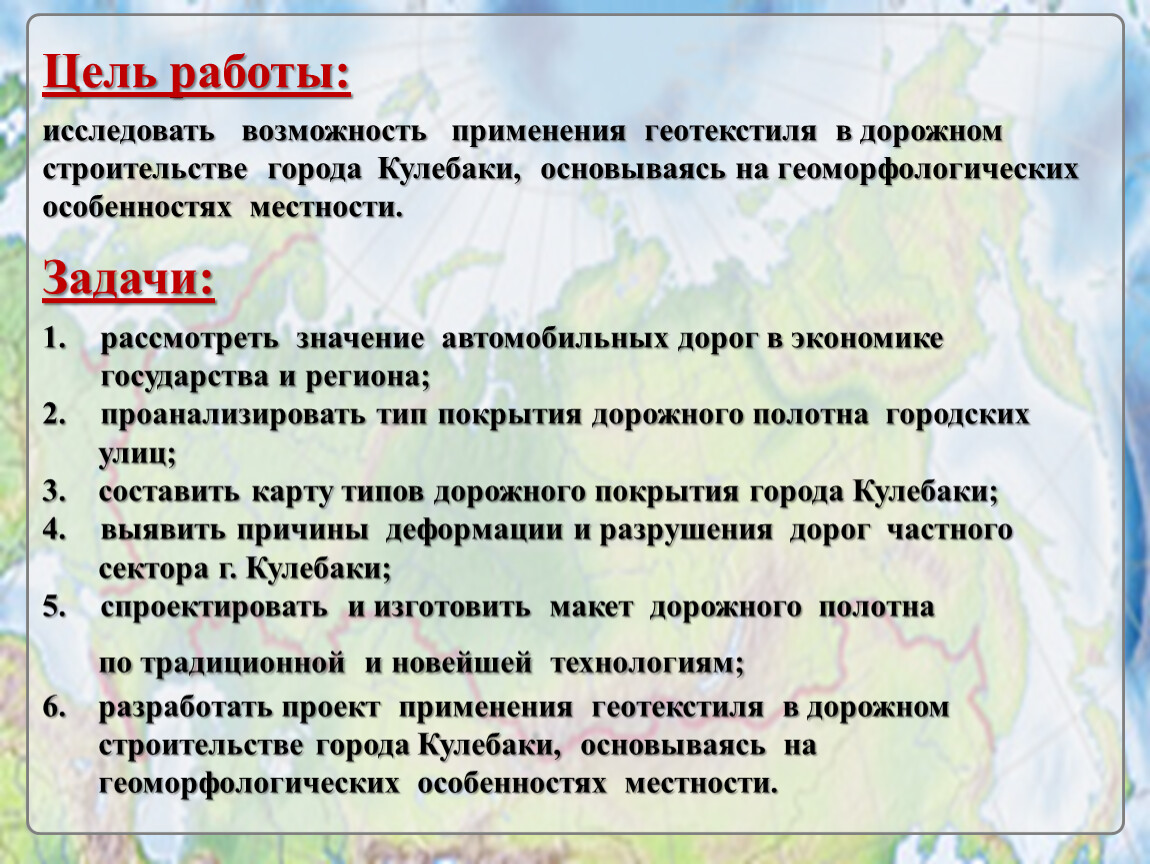 Цель работы:

исследовать возможность применения геотекстиля в дорожном строительстве города Кулебаки, основываясь на геоморфологических особенностях местности.

Задачи:

1. рассмотреть значение автомобильных дорог в экономике государства и региона;
2. проанализировать тип покрытия дорожного полотна городских улиц;
3. составить карту типов дорожного покрытия города Кулебаки;
4. выявить причины деформации и разрушения дорог частного сектора г. Кулебаки;
5. спроектировать и изготовить макет дорожного полотна

по традиционной и новейшей технологиям;
6. разработать проект применения геотекстиля в дорожном строительстве города Кулебаки, основываясь на геоморфологических особенностях местности.